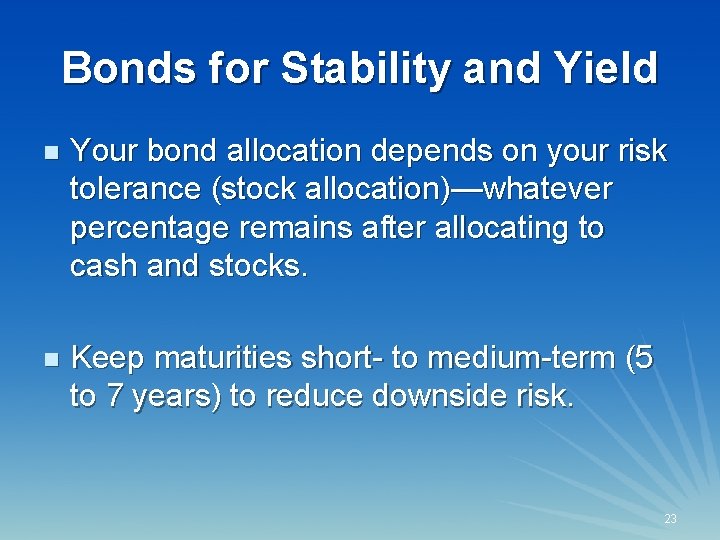 Bonds for Stability and Yield

- Your bond allocation depends on your risk tolerance (stock allocation)—whatever percentage remains after allocating to cash and stocks.

- Keep maturities short- to medium-term (5 to 7 years) to reduce downside risk.

23